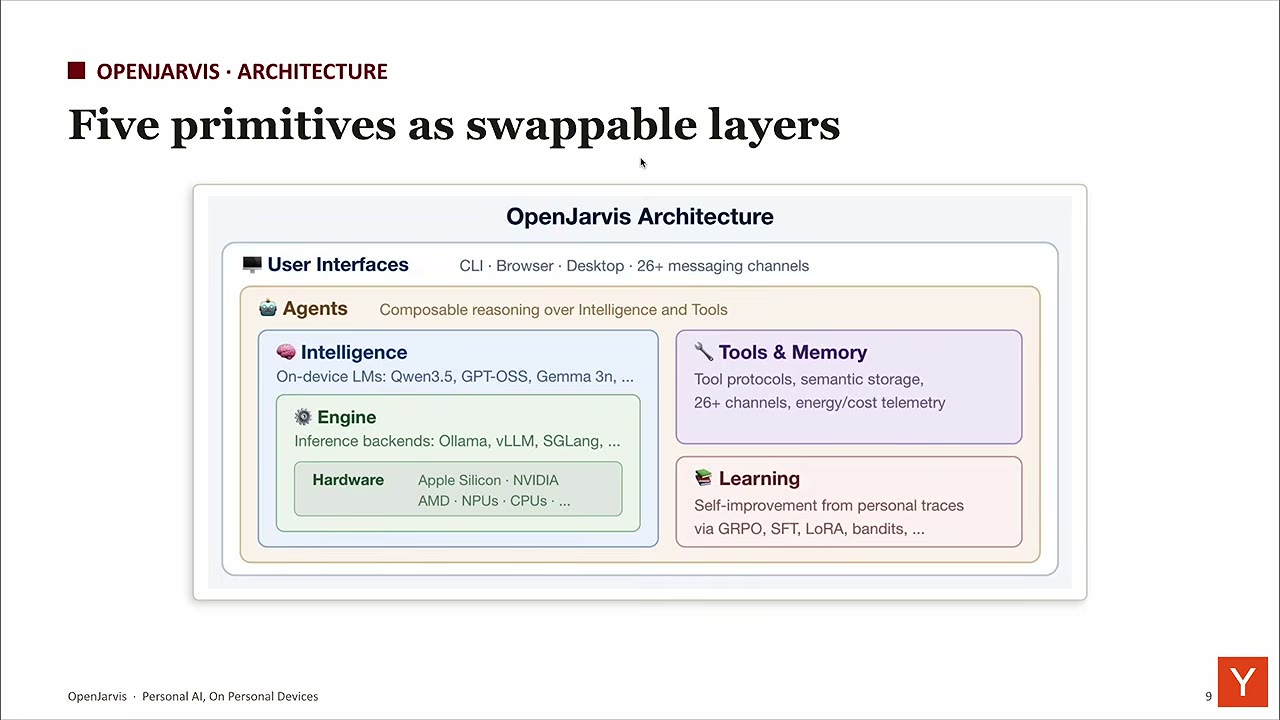 OPENJARVIS · ARCHITECTURE

Five primitives as swappable layers

OpenJarvis Architecture

User Interfaces CLI · Browser · Desktop · 26+ messaging channels

Agents Composable reasoning over Intelligence and Tools

Intelligence
On-device LMs: Qwen3.5, GPT-OSS, Gemma 3n, ...

Engine
Inference backends: Ollama, vLLM, SGLang, ...

Hardware Apple Silicon · NVIDIA AMD · NPUs · CPUs · ...

Tools & Memory
Tool protocols, semantic storage, 26+ channels, energy/cost telemetry

Learning
Self-improvement from personal traces via GRPO, SFT, LoRA, bandits, ...

OpenJarvis · Personal AI, On Personal Devices

9

Y